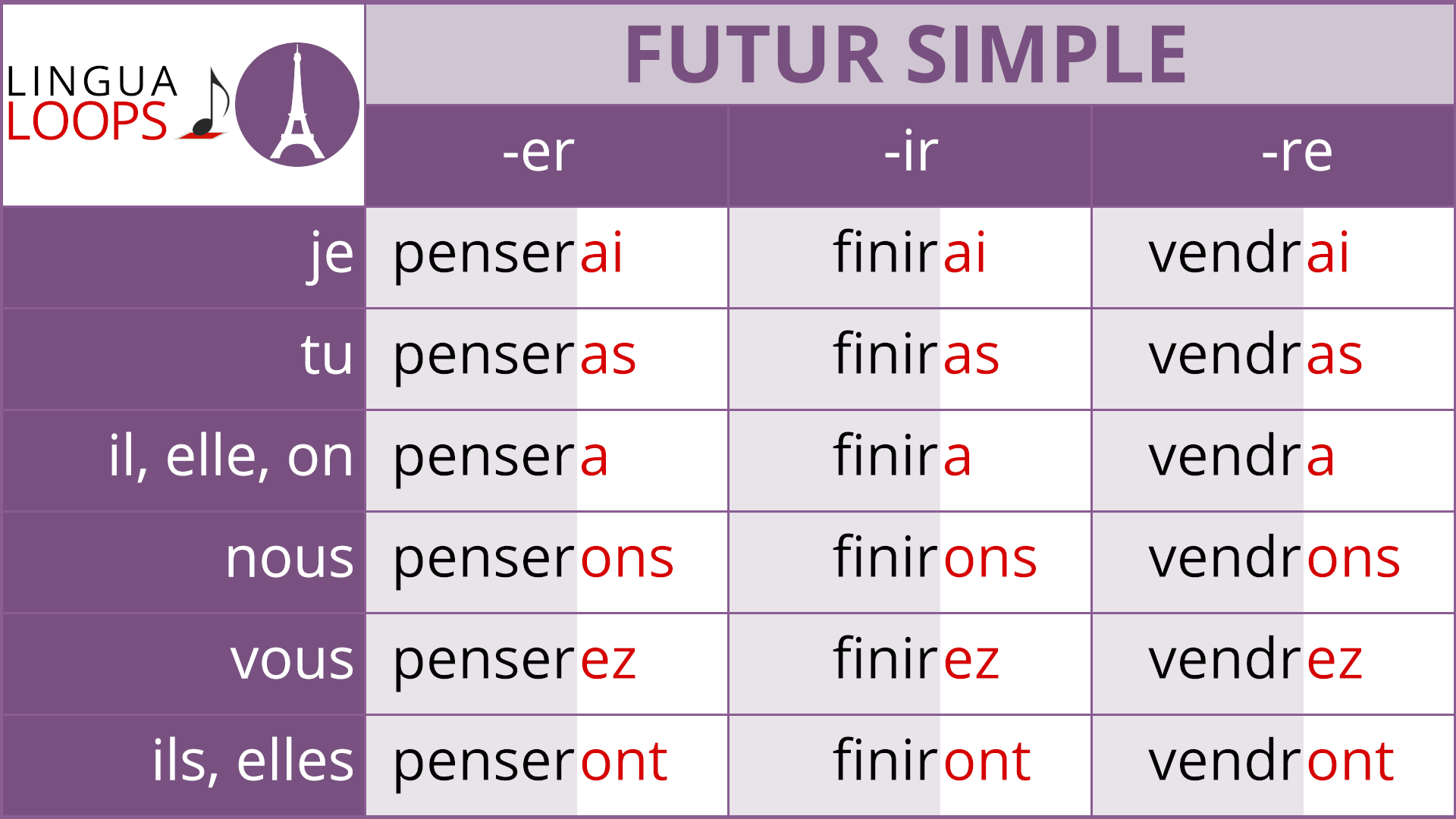 LINGUA LOOPS

FUTUR SIMPLE

| | -er | -ir | -re |
|---|---|---|---|
| je | penserai | finirai | vendrai |
| tu | penseras | finiras | vendras |
| il, elle, on | pensera | finira | vendra |
| nous | penserons | finirons | vendrons |
| vous | penserez | finirez | vendrez |
| ils, elles | penseront | finiront | vendront |